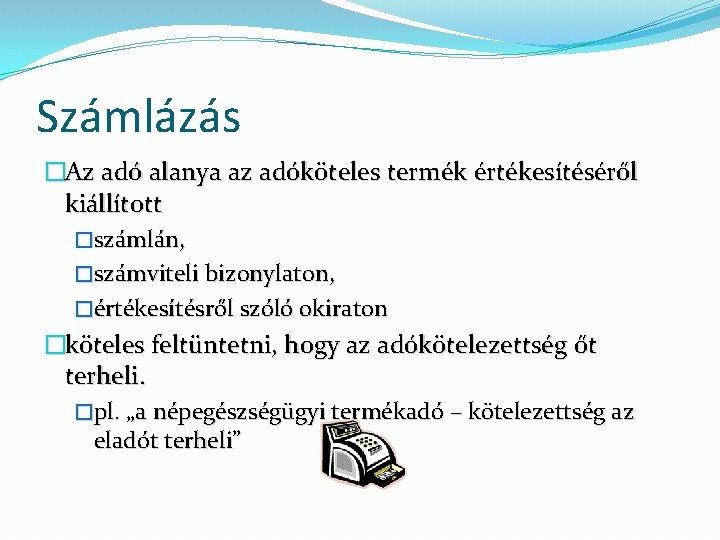 Számlázás

Az adó alanya az adóköteles termék értékesítéséről kiállított

számlán,

számviteli bizonylaton,

értékesítésről szóló okiraton

köteles feltüntetni, hogy az adókötelezettség őt terheli.

pl. „a népegészségügyi termékadó – kötelezettség az eladót terheli”